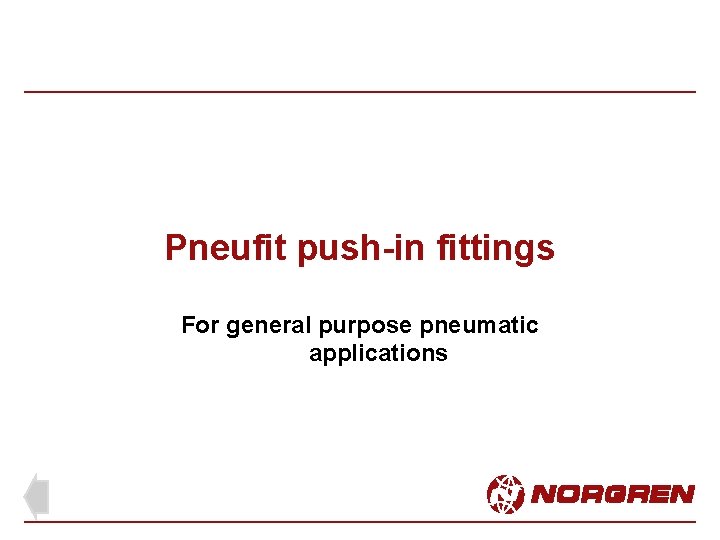 Pneufit push-in fittings

For general purpose pneumatic applications

NORGREN